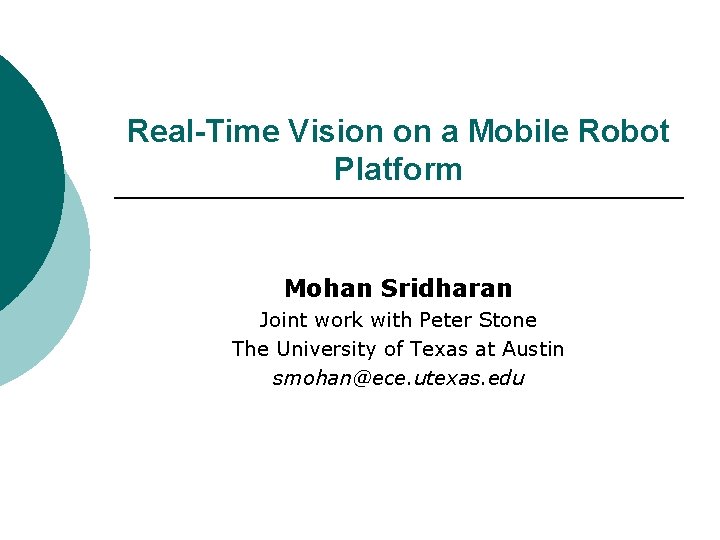 Real-Time Vision on a Mobile Robot Platform

Mohan Sridharan
Joint work with Peter Stone
The University of Texas at Austin
smohan@ece.utexas.edu